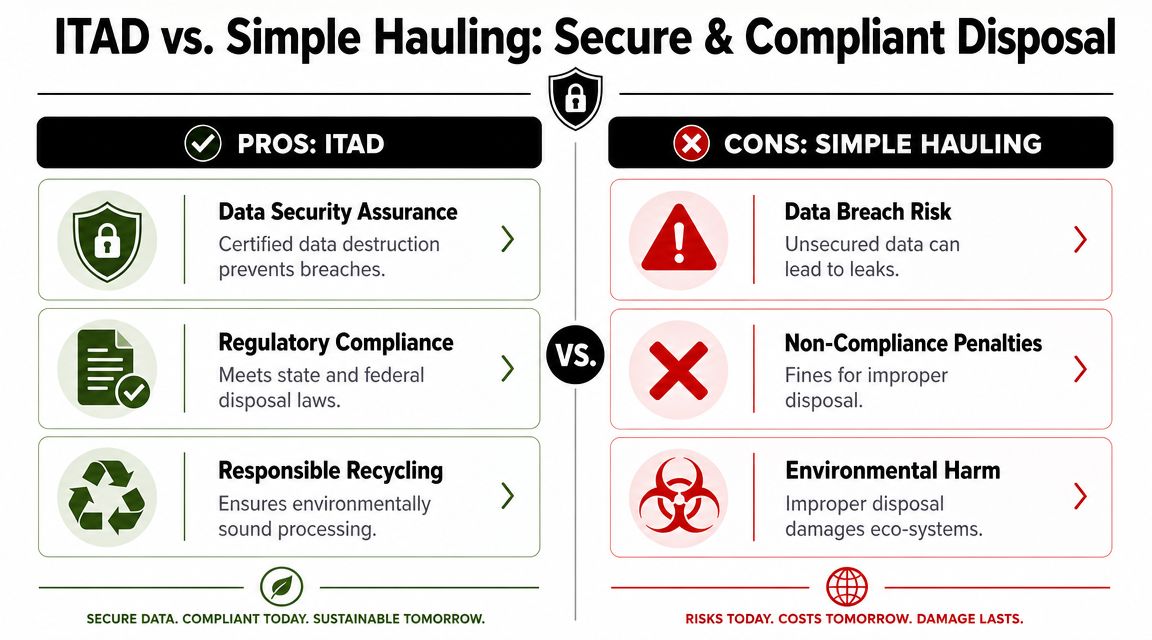 ITAD vs. Simple Hauling: Secure & Compliant Disposal

PROS: ITAD

Data Security Assurance
Certified data destruction prevents breaches.

Regulatory Compliance
Meets state and federal disposal laws.

Responsible Recycling
Ensures environmentally sound processing.

SECURE DATA. COMPLIANT TODAY. SUSTAINABLE TOMORROW.

VS.

CONS: SIMPLE HAULING

Data Breach Risk
Unsecured data can lead to leaks.

Non-Compliance Penalties
Fines for improper disposal.

Environmental Harm
Improper disposal damages eco-systems.

RISKS TODAY. COSTS TOMORROW. DAMAGE LASTS.